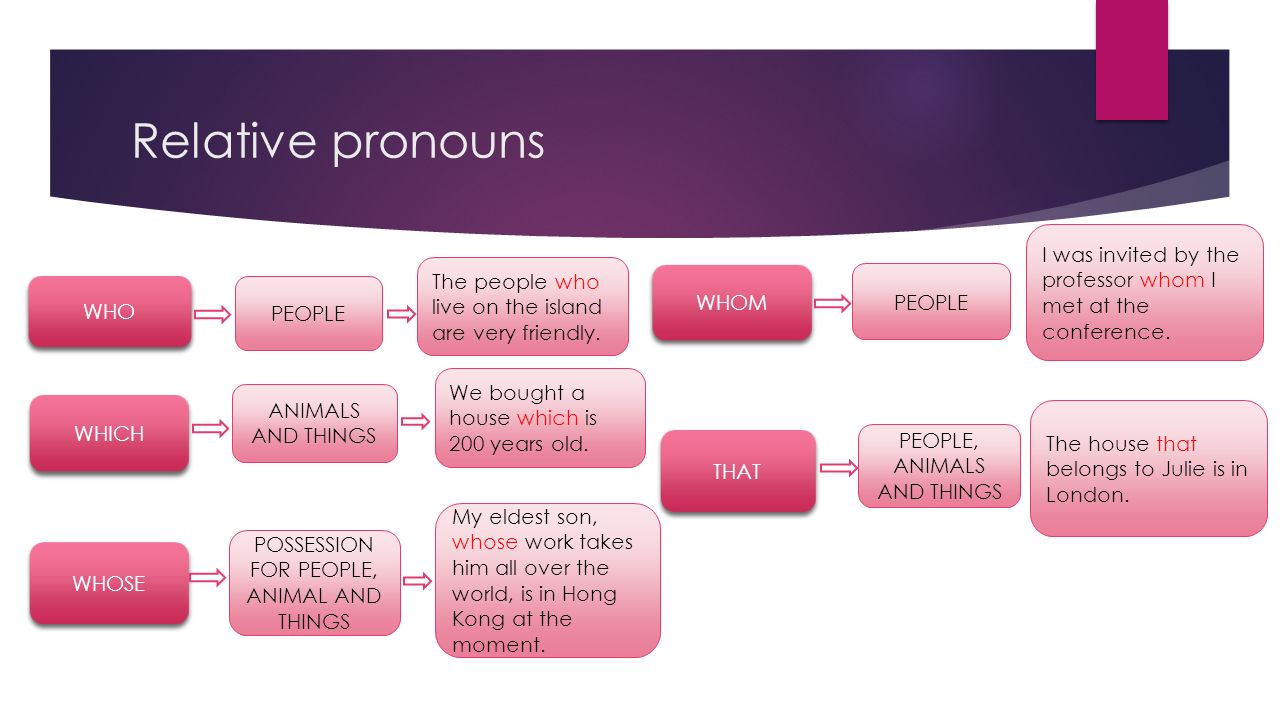 Relative pronouns

WHO

PEOPLE

The people who live on the island are very friendly.

WHICH

ANIMALS AND THINGS

We bought a house which is 200 years old.

WHOSE

POSSESSION FOR PEOPLE, ANIMAL AND THINGS

My eldest son, whose work takes him all over the world, is in Hong Kong at the moment.

WHOM

PEOPLE

I was invited by the professor whom I met at the conference.

THAT

PEOPLE, ANIMALS AND THINGS

The house that belongs to Julie is in London.